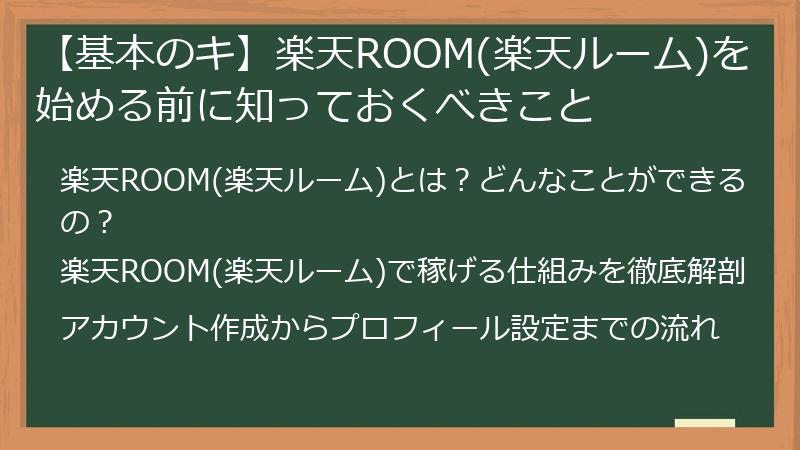 【基本のキ】楽天ROOM(楽天ルーム)を始める前に知っておくべきこと

楽天ROOM(楽天ルーム)とは？どんなことができるの？

楽天ROOM(楽天ルーム)で稼げる仕組みを徹底解剖

アカウント作成からプロフィール設定までの流れ